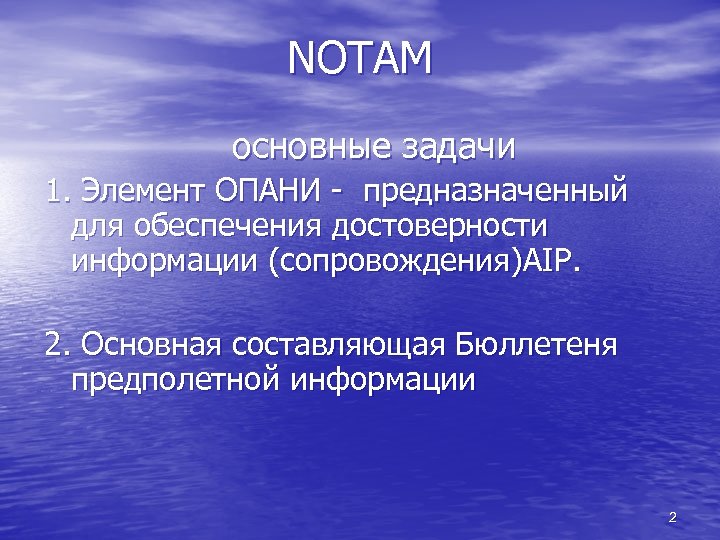 NOTAM

основные задачи

1. Элемент ОПАНИ - предназначенный для обеспечения достоверности информации (сопровождения)AIP.

2. Основная составляющая Бюллетеня предполетной информации

2